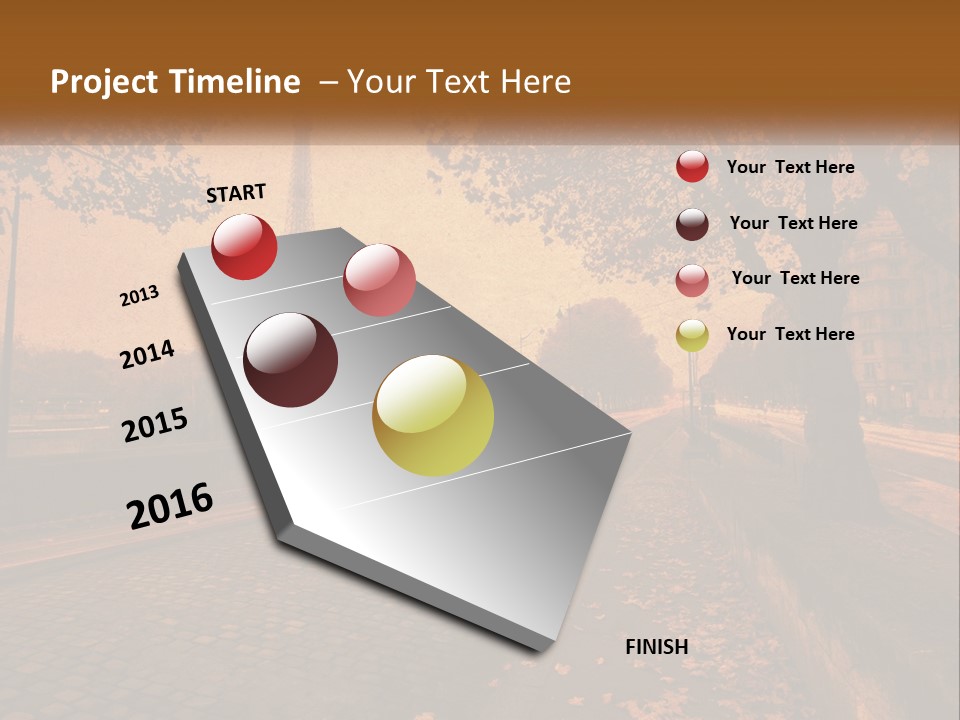 Project Timeline – Your Text Here

START

2013

2014

2015

2016

FINISH

Your Text Here

Your Text Here

Your Text Here

Your Text Here